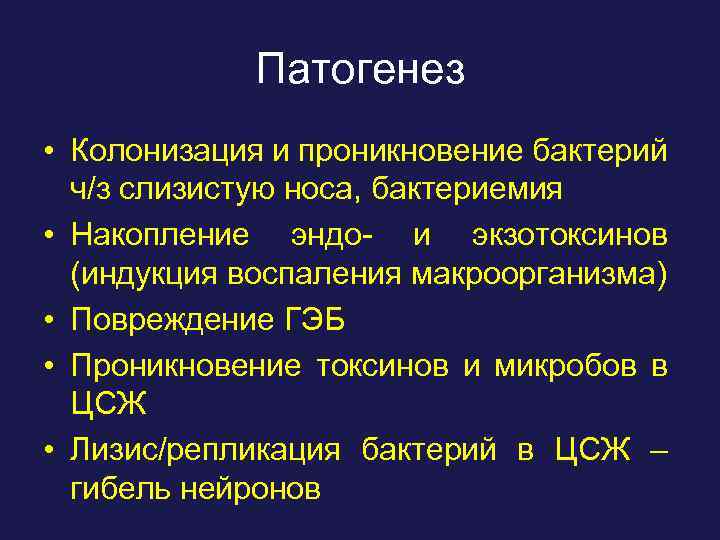 Патогенез

• Колонизация и проникновение бактерий ч/з слизистую носа, бактериемия
• Накопление эндо- и экзотоксинов (индукция воспаления макроорганизма)
• Повреждение ГЭБ
• Проникновение токсинов и микробов в ЦСЖ
• Лизис/репликация бактерий в ЦСЖ – гибель нейронов